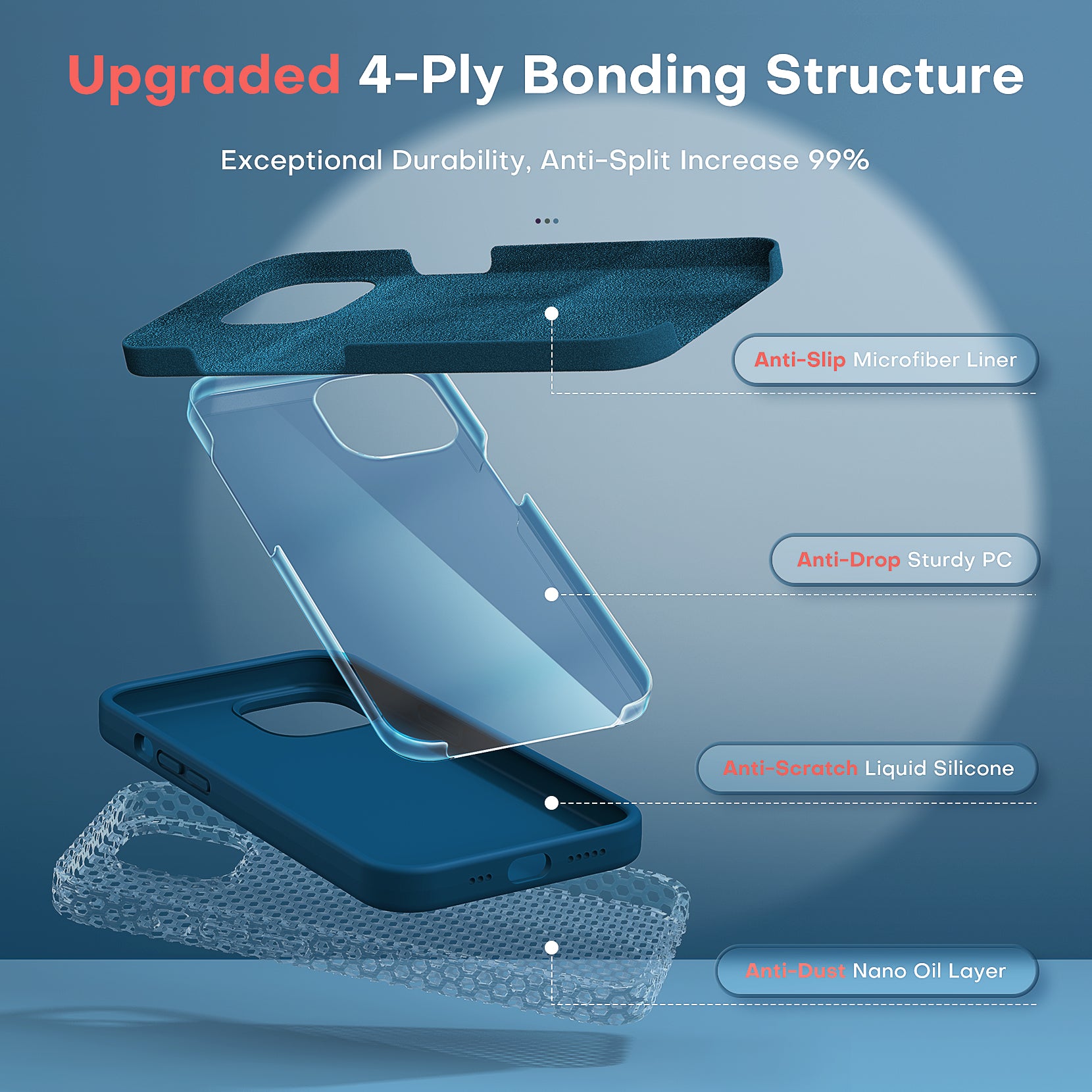 Upgraded 4-Ply Bonding Structure

Exceptional Durability, Anti-Split Increase 99%

Anti-Slip Microfiber Liner

Anti-Drop Sturdy PC

Anti-Scratch Liquid Silicone

Anti-Dust Nano Oil Layer